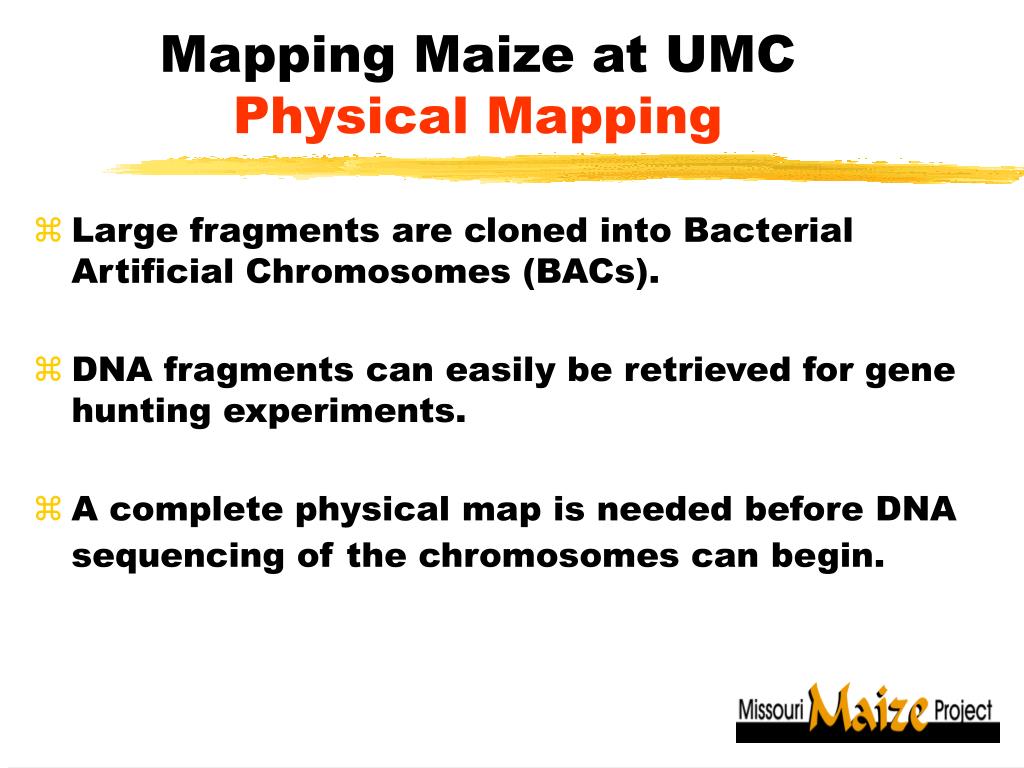 Mapping Maize at UMC
Physical Mapping

⌘ Large fragments are cloned into Bacterial Artificial Chromosomes (BACs).

⌘ DNA fragments can easily be retrieved for gene hunting experiments.

⌘ A complete physical map is needed before DNA sequencing of the chromosomes can begin.

Missouri Maize Project